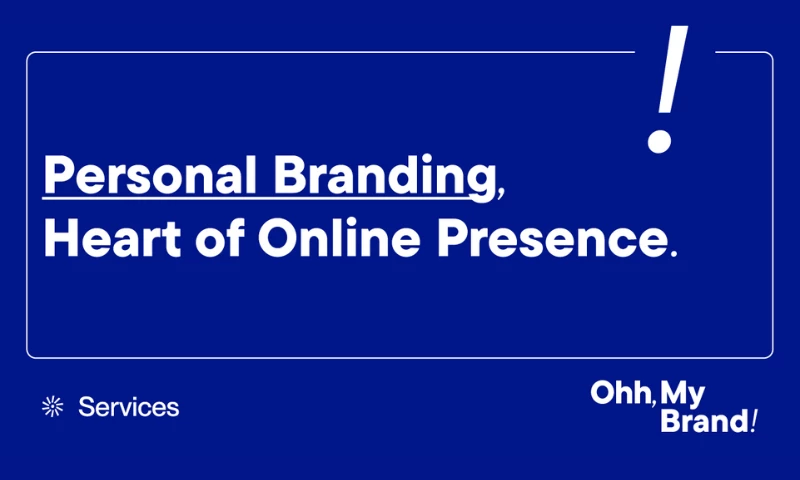 !

Personal Branding, Heart of Online Presence.

Services

Ohh, My Brand!